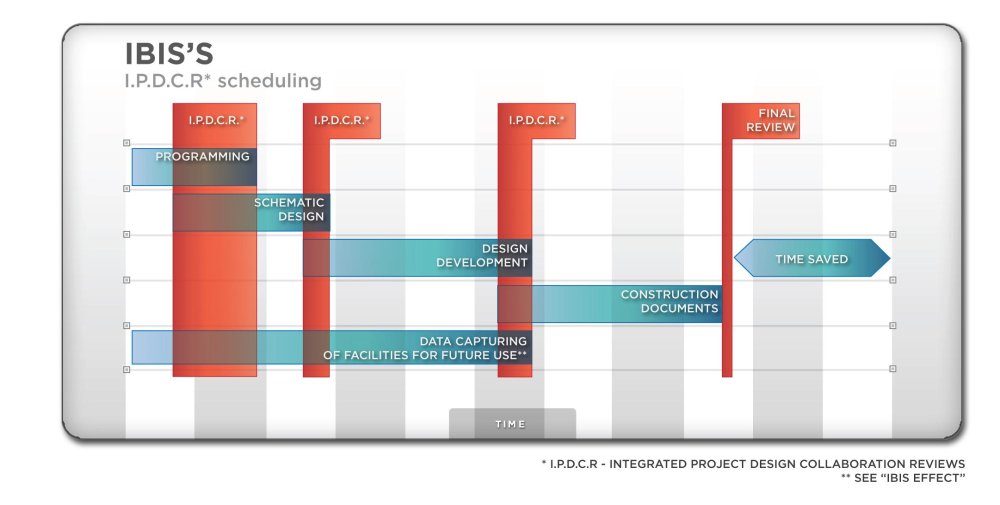 IBIS'S
I.P.D.C.R* scheduling

I.P.D.C.R.*
I.P.D.C.R.*
I.P.D.C.R.*
FINAL REVIEW

PROGRAMMING
SCHEMATIC DESIGN
DESIGN DEVELOPMENT
TIME SAVED
CONSTRUCTION DOCUMENTS
DATA CAPTURING OF FACILITIES FOR FUTURE USE**

TIME

* I.P.D.C.R - INTEGRATED PROJECT DESIGN COLLABORATION REVIEWS
** SEE "IBIS EFFECT"